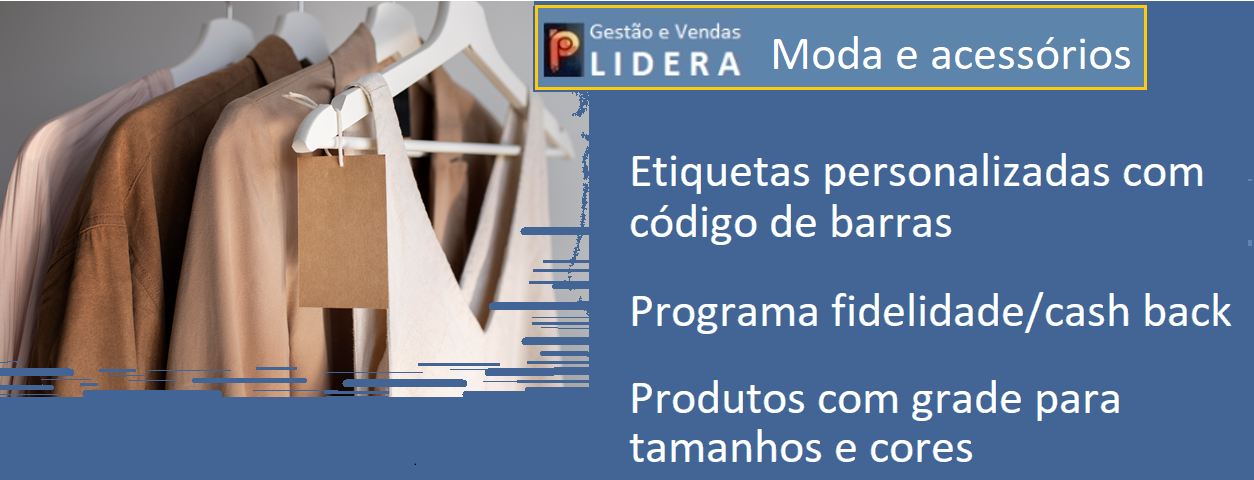 Gestão e Vendas
LIDERA
Moda e acessórios

Etiquetas personalizadas com código de barras

Programa fidelidade/cash back

Produtos com grade para tamanhos e cores